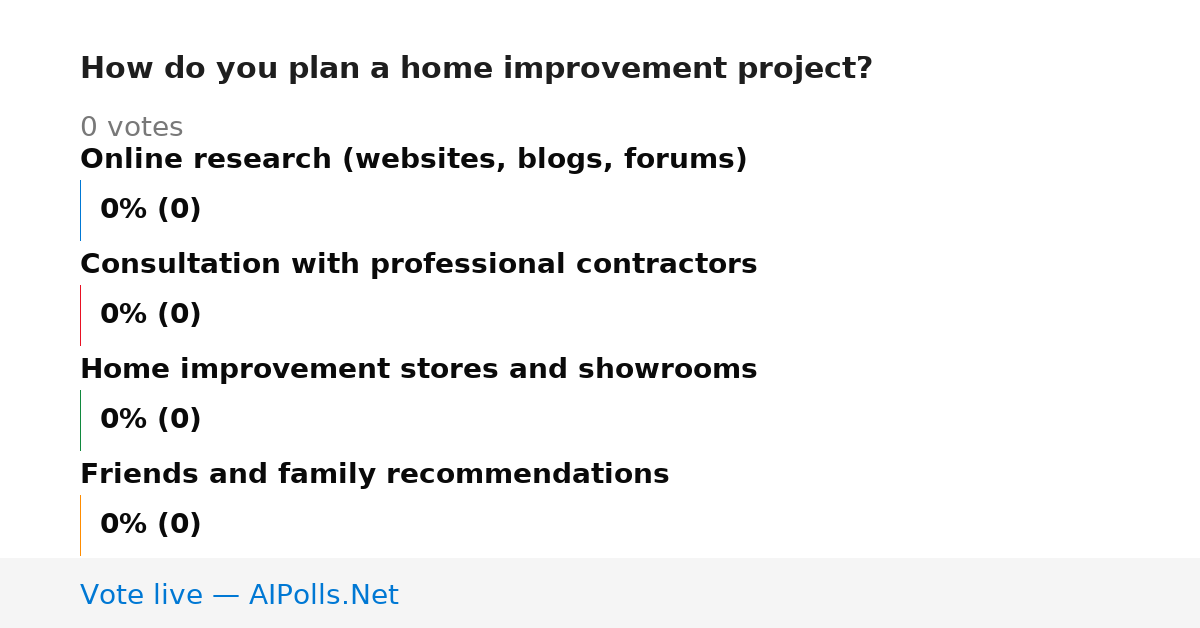 How do you plan a home improvement project?

0 votes

Online research (websites, blogs, forums)

0% (0)

Consultation with professional contractors

0% (0)

Home improvement stores and showrooms

0% (0)

Friends and family recommendations

0% (0)

Vote live — AIPolls.Net